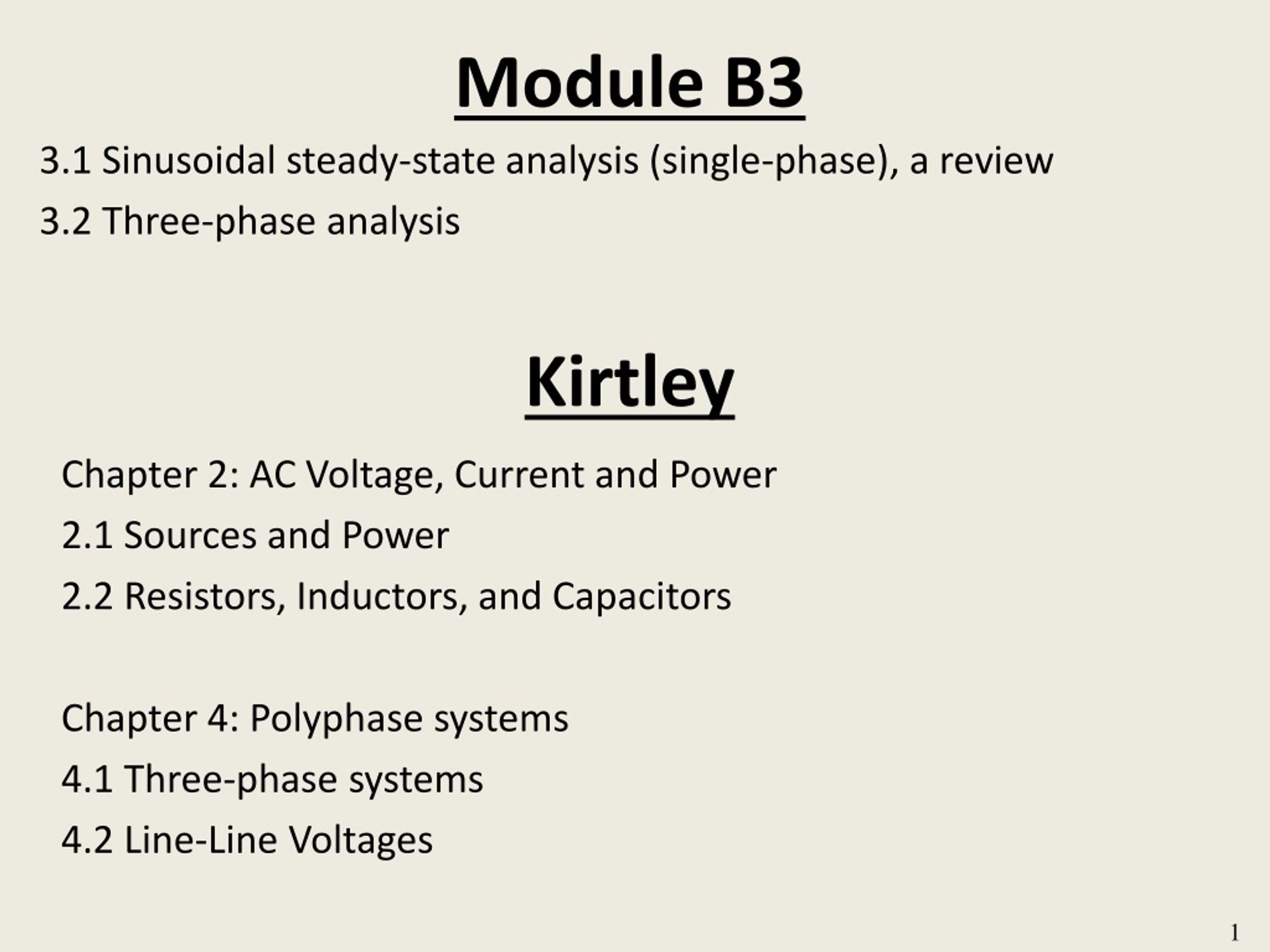 Module B3

3.1 Sinusoidal steady-state analysis (single-phase), a review

3.2 Three-phase analysis

Kirtley

Chapter 2: AC Voltage, Current and Power

2.1 Sources and Power

2.2 Resistors, Inductors, and Capacitors

Chapter 4: Polyphase systems

4.1 Three-phase systems

4.2 Line-Line Voltages

1